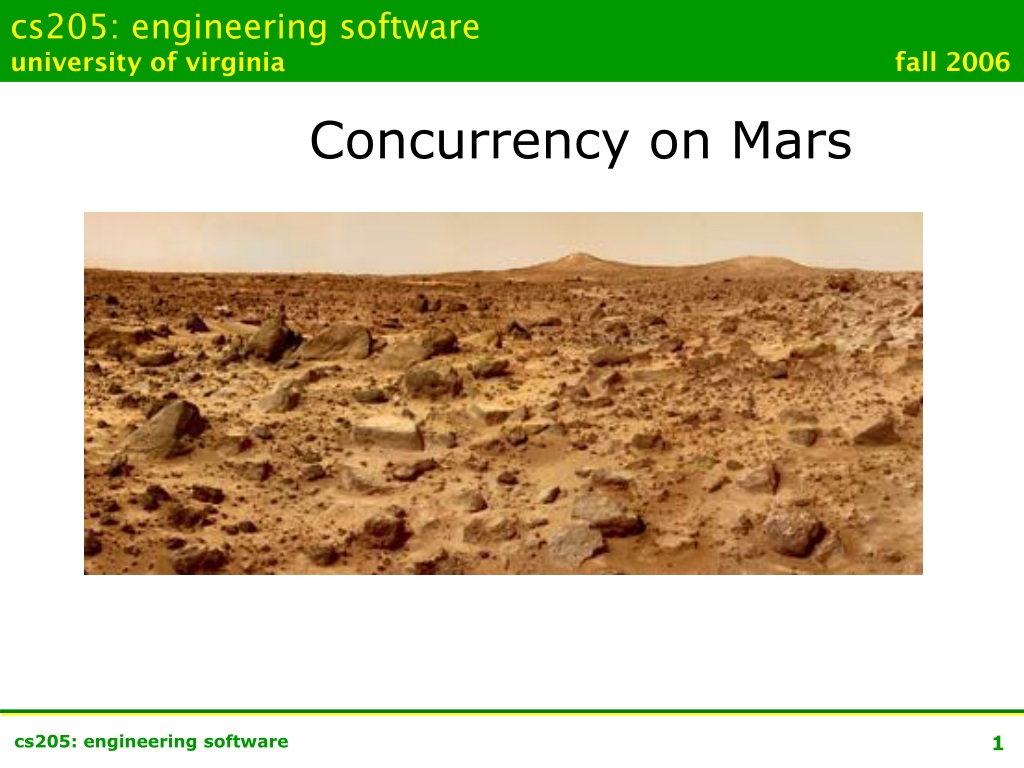 cs205: engineering software
university of virginia

fall 2006

Concurrency on Mars

cs205: engineering software

1